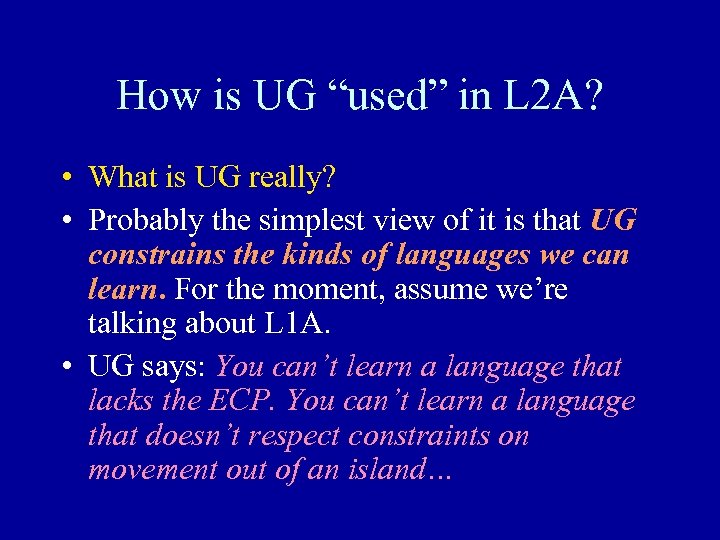 How is UG “used” in L2A?

• What is UG really?
• Probably the simplest view of it is that UG constrains the kinds of languages we can learn. For the moment, assume we’re talking about L1A.
• UG says: You can’t learn a language that lacks the ECP. You can’t learn a language that doesn’t respect constraints on movement out of an island…